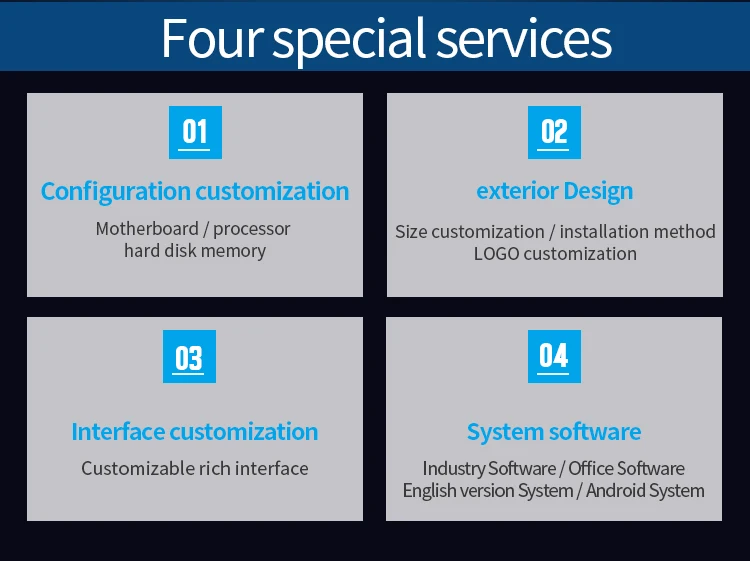 Four special services

01

Configuration customization

Motherboard / processor
hard disk memory

02

exterior Design

Size customization / installation method
LOGO customization

03

Interface customization

Customizable rich interface

04

System software

Industry Software / Office Software
English version System / Android System